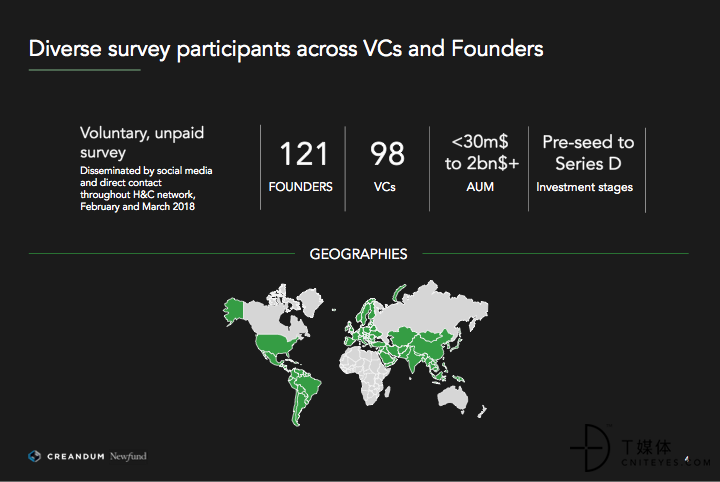 Diverse survey participants across VCs and Founders

Voluntary, unpaid survey

Disseminated by social media and direct contact throughout H&C network, February and March 2018

121

FOUNDERS

98

VCs

<30m$ to 2bn$+

AUM

Pre-seed to Series D

Investment stages

GEOGRAPHIES

CREANDUM Newfund

T媒体

CNITEYES.COM

4